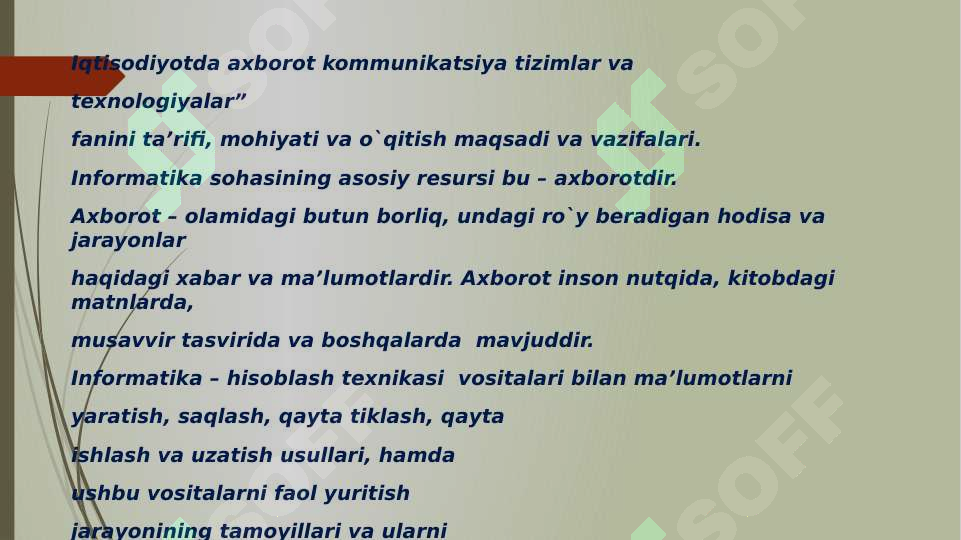 Iqtisodiyotda axborot kommunikatsiya tizimlar va

texnologiyalar”

fanini ta’rifi, mohiyati va o`qitish maqsadi va vazifalari.

Informatika sohasining asosiy resursi bu – axborotdir.

Axborot – olamidagi butun borliq, undagi ro`y beradigan hodisa va jarayonlar

haqidagi xabar va ma’lumotlardir. Axborot inson nutqida, kitobdagi matnlarda,

musavvir tasvirida va boshqalarda mavjuddir.

Informatika – hisoblash texnikasi vositalari bilan ma’lumotlarni

yaratish, saqlash, qayta tiklash, qayta

ishlash va uzatish usullari, hamda

ushbu vositalarni faol yuritish

jarayonining tamoyillari va ularni

SOFF SOFF SOFF SOFF